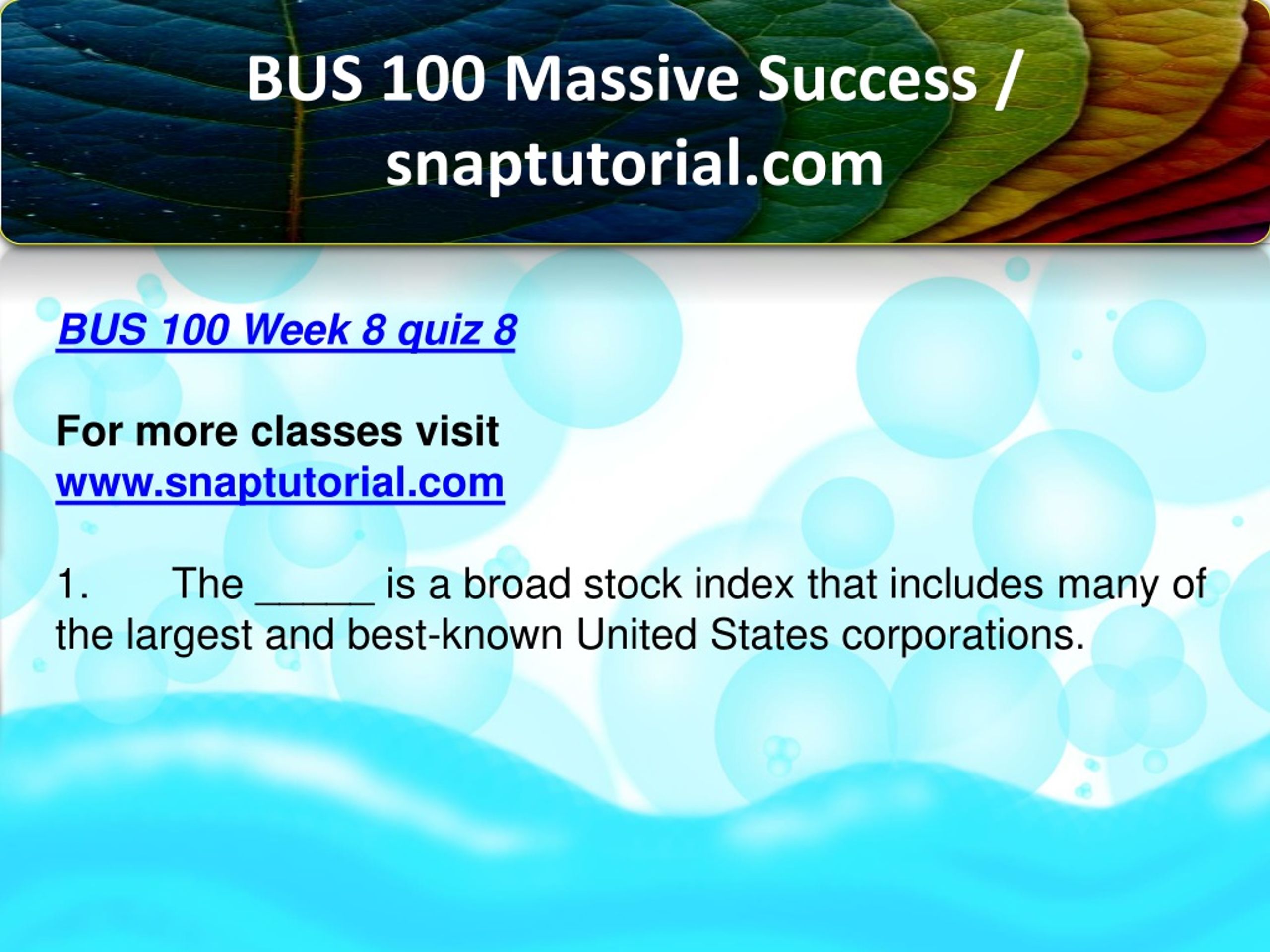 BUS 100 Massive Success / snaptutorial.com

BUS 100 Week 8 quiz 8

For more classes visit
www.snaptutorial.com

1. The _____ is a broad stock index that includes many of the largest and best-known United States corporations.